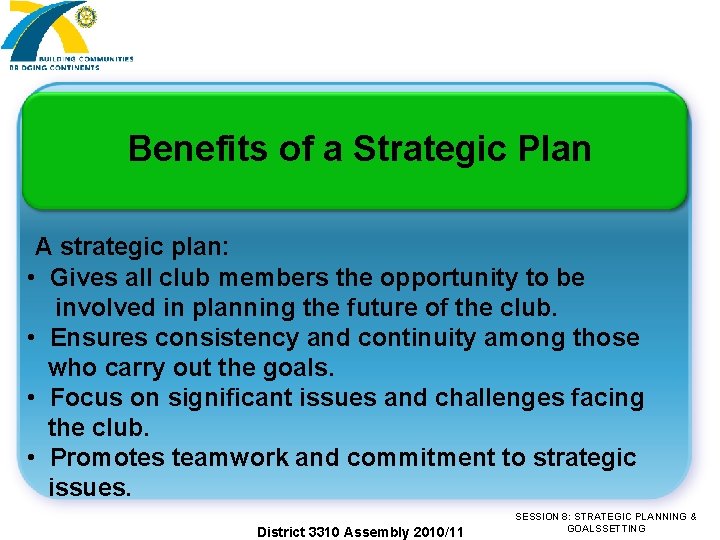 BUILDING COMMUNITIES
BRIDGING CONTINENTS

Benefits of a Strategic Plan

A strategic plan:
• Gives all club members the opportunity to be involved in planning the future of the club.
• Ensures consistency and continuity among those who carry out the goals.
• Focus on significant issues and challenges facing the club.
• Promotes teamwork and commitment to strategic issues.

District 3310 Assembly 2010/11

SESSION 8: STRATEGIC PLANNING & GOALSSETTING